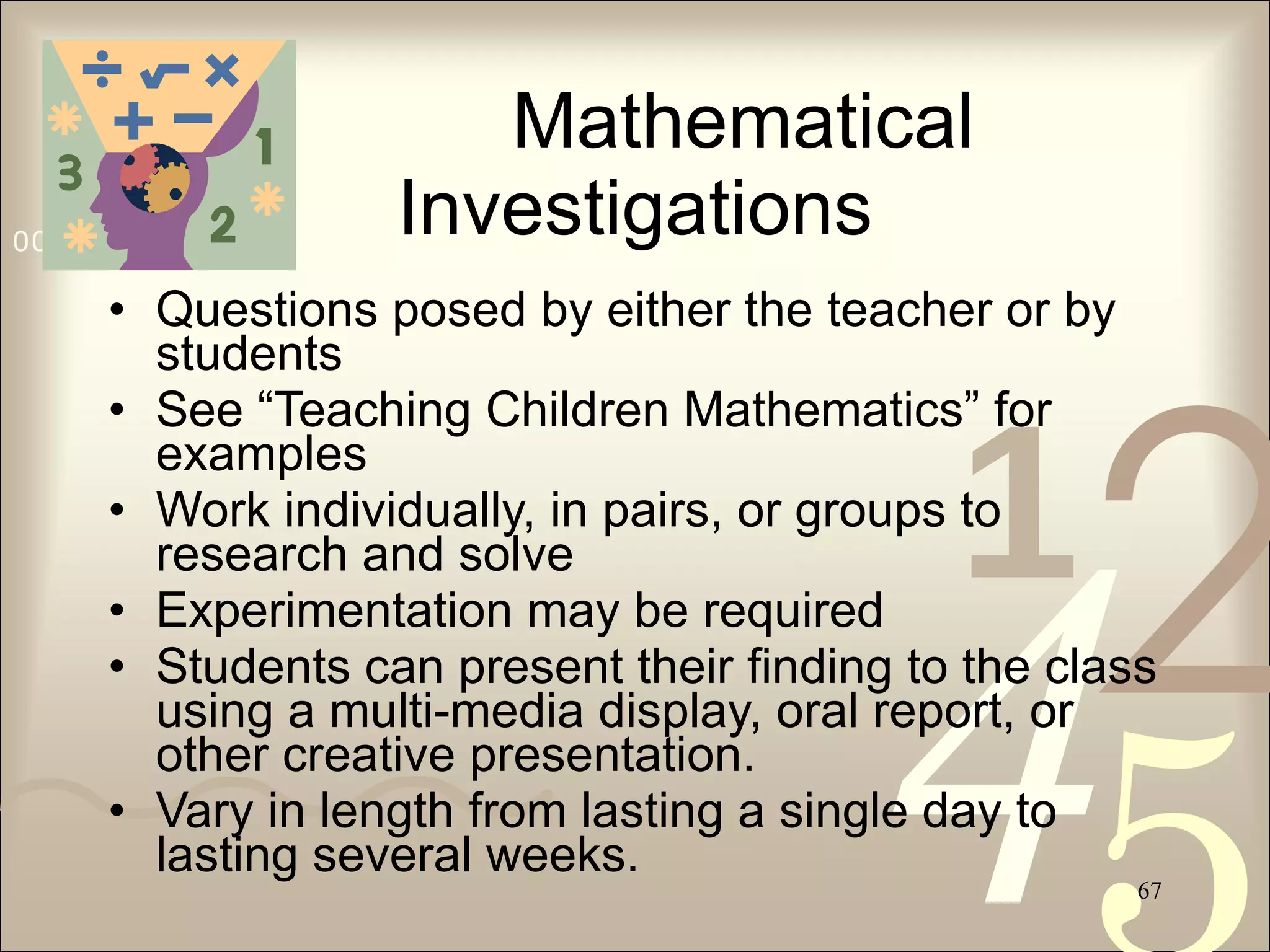 Mathematical Investigations

• Questions posed by either the teacher or by students
• See “Teaching Children Mathematics” for examples
• Work individually, in pairs, or groups to research and solve
• Experimentation may be required
• Students can present their finding to the class using a multi-media display, oral report, or other creative presentation.
• Vary in length from lasting a single day to lasting several weeks.

67